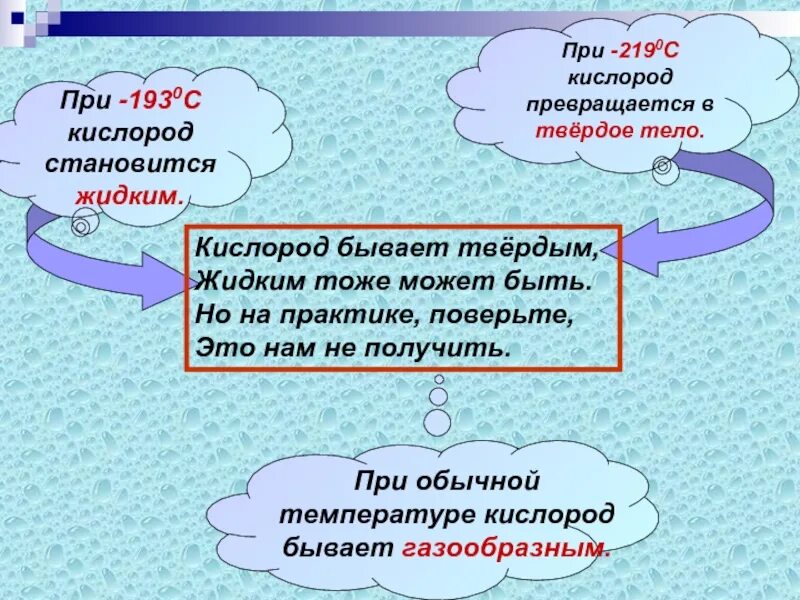 При $-193^0C$ кислород становится жидким.

При $-219^0C$ кислород превращается в твёрдое тело.

Кислород бывает твёрдым,
Жидким тоже может быть.
Но на практике, поверьте,
Это нам не получить.

При обычной температуре кислород бывает газообразным.